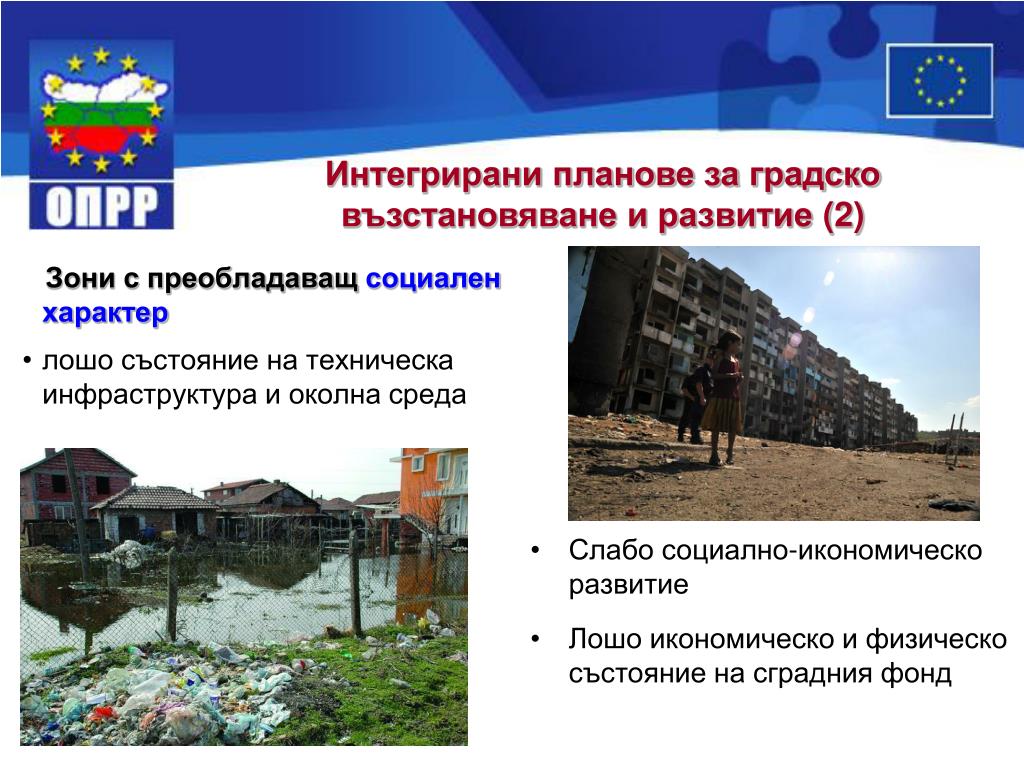 ОПРР

Интегрирани планове за градско възстановяване и развитие (2)

Зони с преобладаващ социален характер

• лошо състояние на техническа инфраструктура и околна среда

• Слабо социално-икономическо развитие

• Лошо икономическо и физическо състояние на сградния фонд